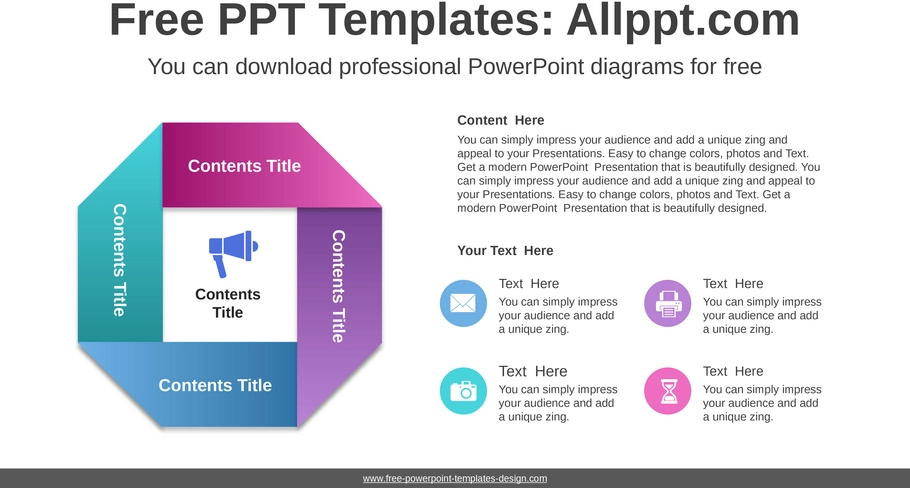 Free PPT Templates: Allppt.com

You can download professional PowerPoint diagrams for free

Contents Title

Contents Title

Contents Title

Contents Title

Contents Title

Content Here

You can simply impress your audience and add a unique zing and appeal to your Presentations. Easy to change colors, photos and Text. Get a modern PowerPoint Presentation that is beautifully designed. You can simply impress your audience and add a unique zing and appeal to your Presentations. Easy to change colors, photos and Text. Get a modern PowerPoint Presentation that is beautifully designed.

Your Text Here

Text Here
You can simply impress your audience and add a unique zing.

Text Here
You can simply impress your audience and add a unique zing.

Text Here
You can simply impress your audience and add a unique zing.

Text Here
You can simply impress your audience and add a unique zing.

www.free-powerpoint-templates-design.com